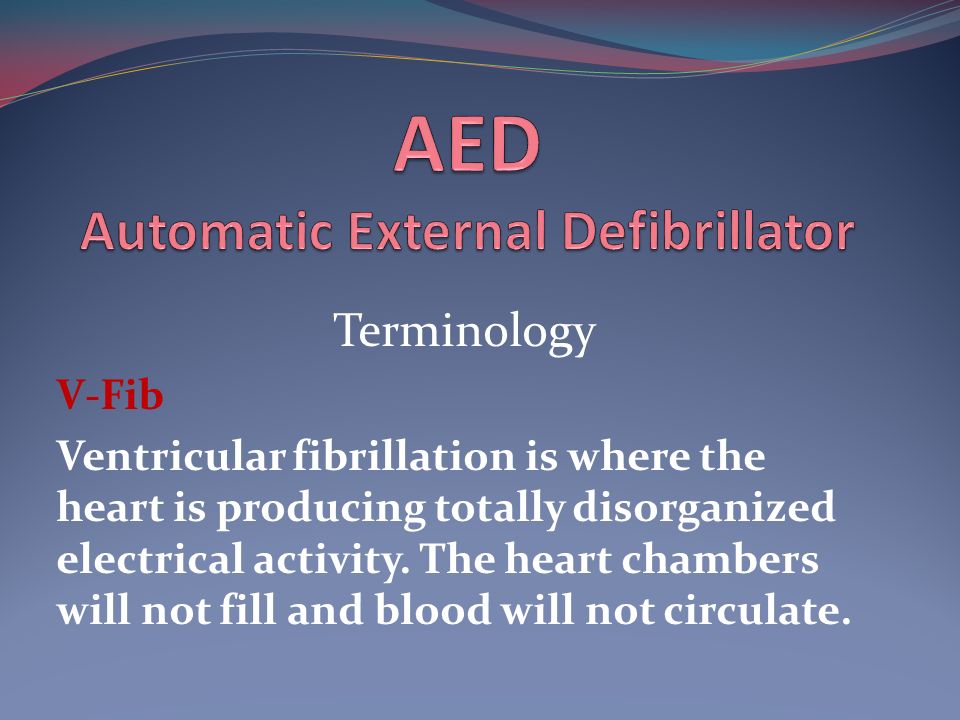 AED
Automatic External Defibrillator

Terminology

V-Fib

Ventricular fibrillation is where the heart is producing totally disorganized electrical activity. The heart chambers will not fill and blood will not circulate.